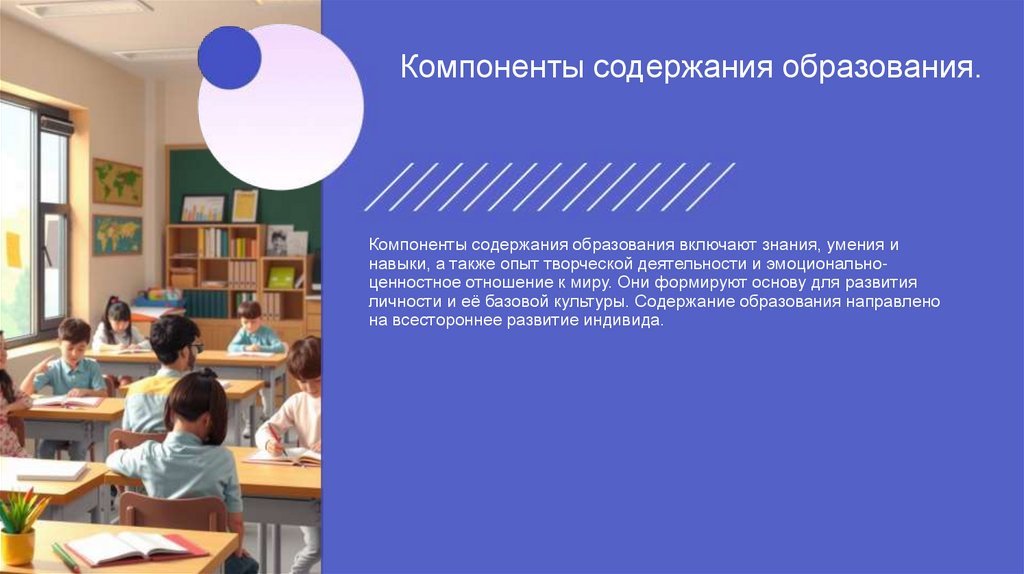 Компоненты содержания образования.

Компоненты содержания образования включают знания, умения и навыки, а также опыт творческой деятельности и эмоционально-ценностное отношение к миру. Они формируют основу для развития личности и её базовой культуры. Содержание образования направлено на всестороннее развитие индивида.